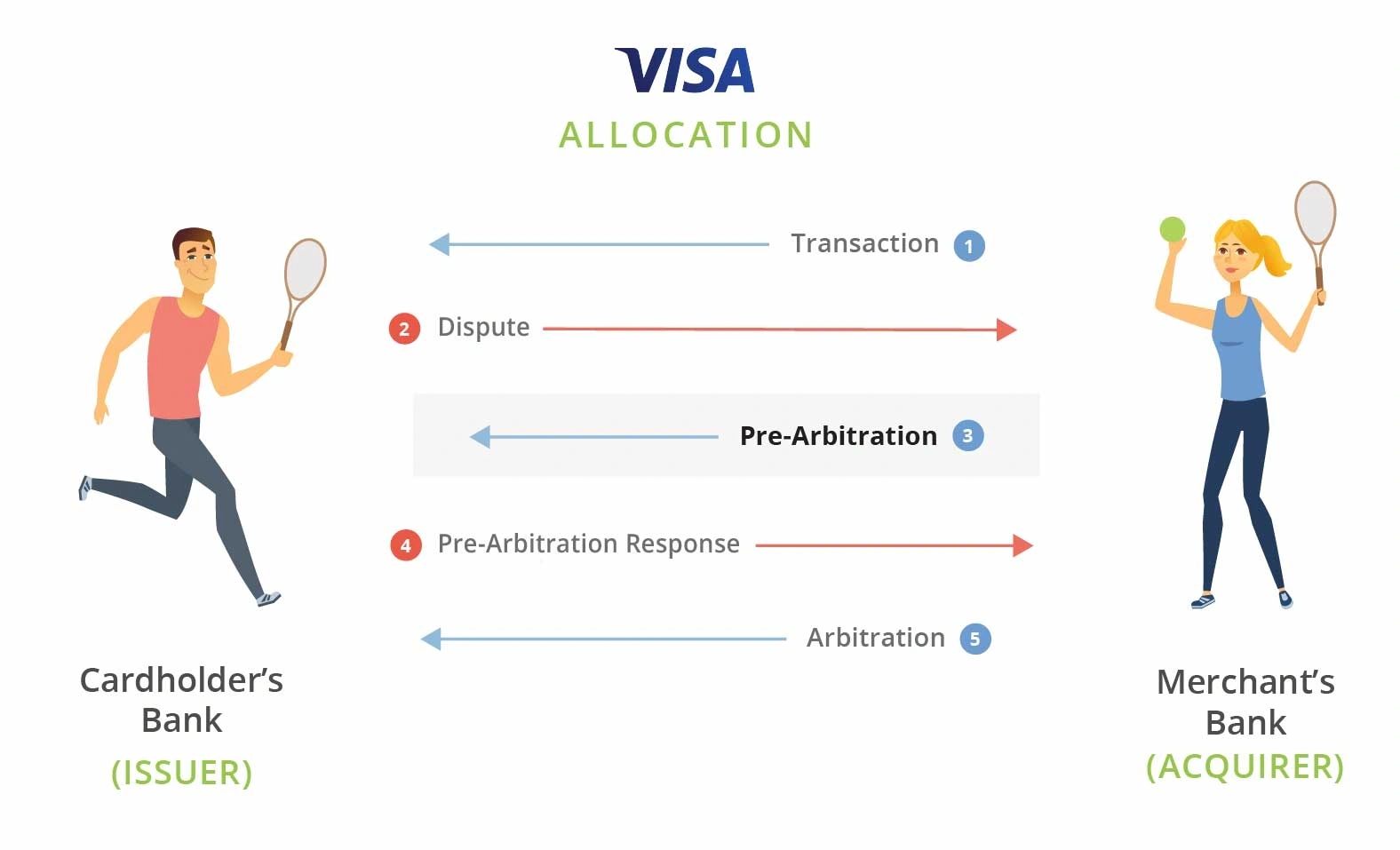 VISA
ALLOCATION

Transaction 1

2 Dispute

Pre-Arbitration 3

4 Pre-Arbitration Response

Arbitration 5

Cardholder's Bank
(ISSUER)

Merchant's Bank
(ACQUIRER)